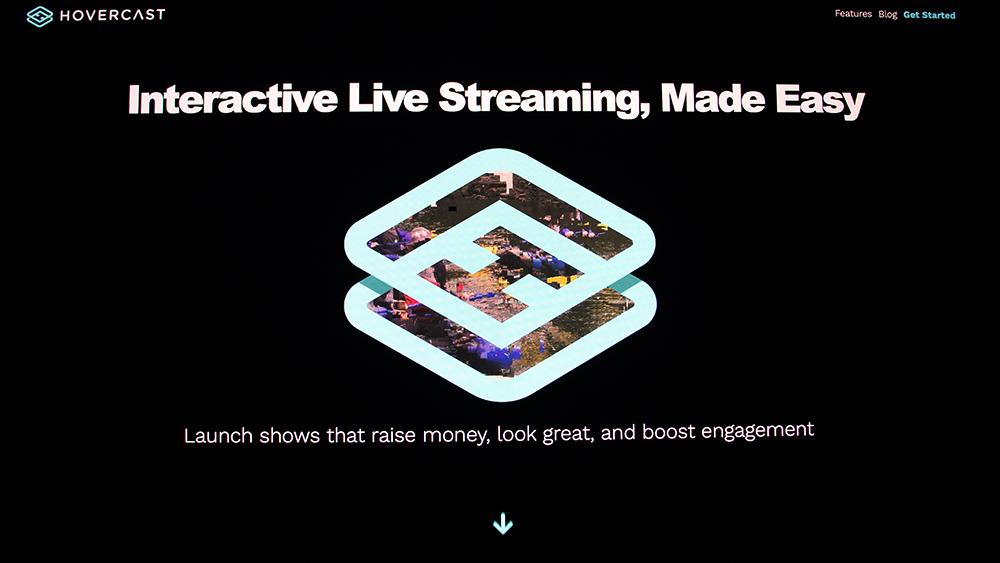 HOVERCAST

Features Blog Get Started

Interactive Live Streaming, Made Easy

Launch shows that raise money, look great, and boost engagement